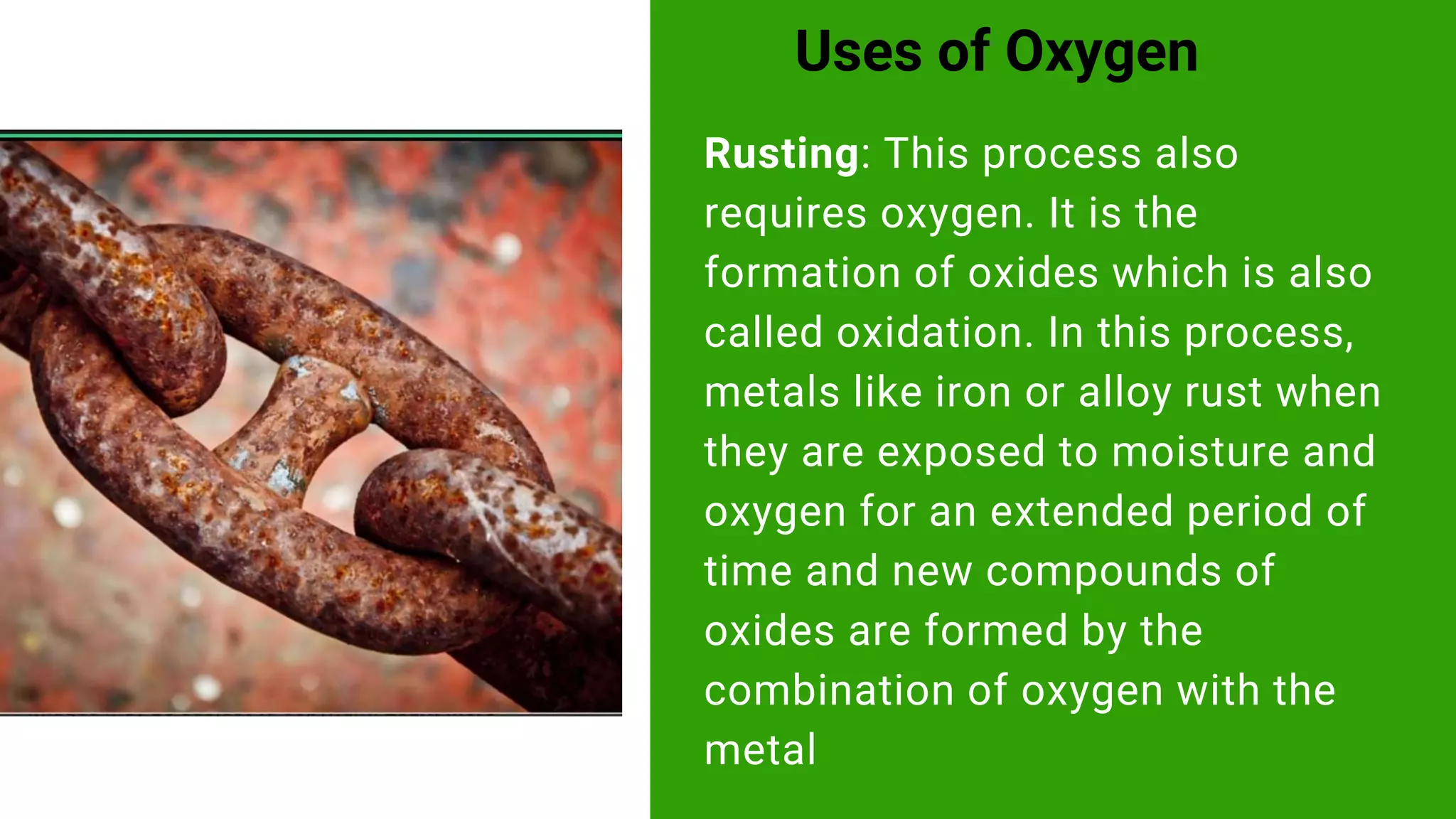 Uses of Oxygen

Rusting: This process also requires oxygen. It is the formation of oxides which is also called oxidation. In this process, metals like iron or alloy rust when they are exposed to moisture and oxygen for an extended period of time and new compounds of oxides are formed by the combination of oxygen with the metal